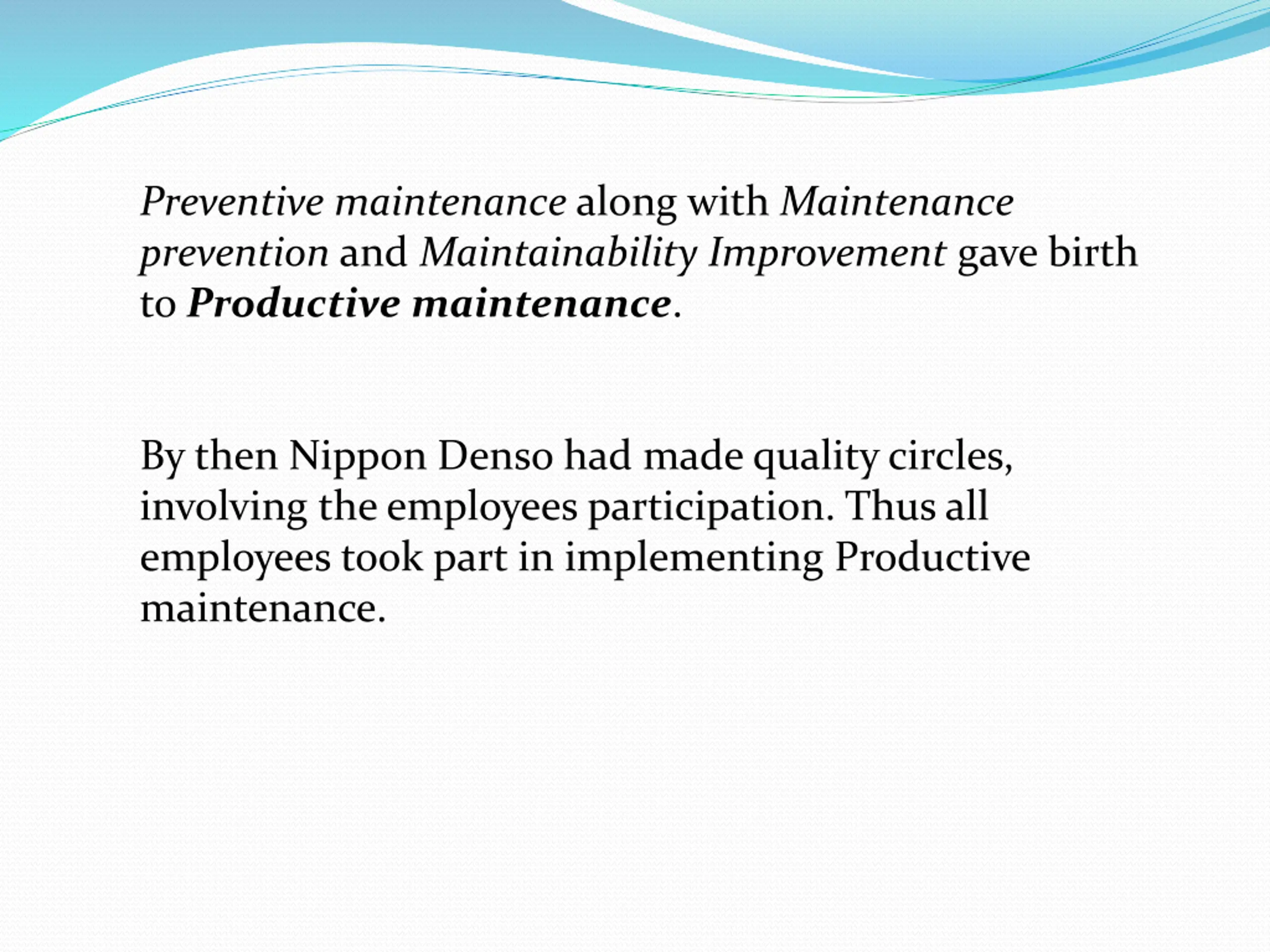 Preventive maintenance along with Maintenance prevention and Maintainability Improvement gave birth to Productive maintenance.

By then Nippon Denso had made quality circles, involving the employees participation. Thus all employees took part in implementing Productive maintenance.